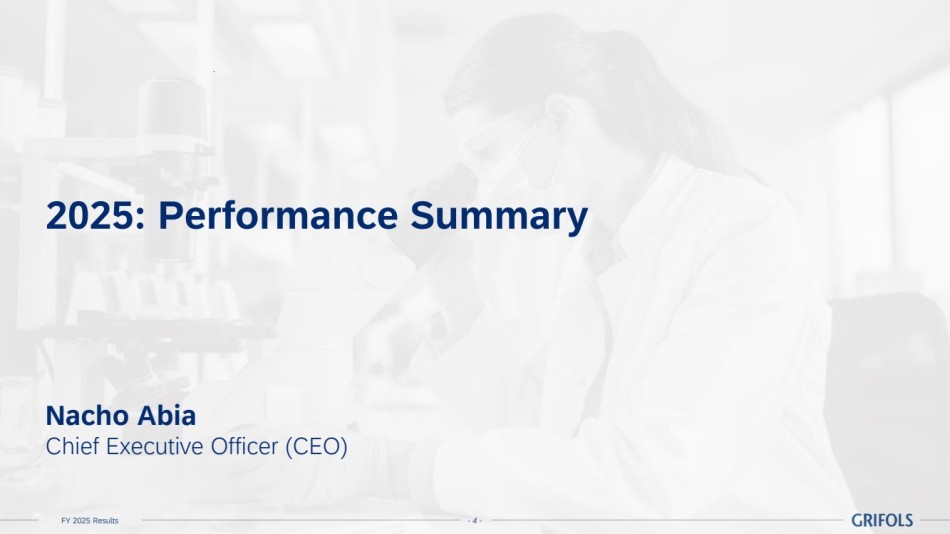 2025: Performance Summary

Nacho Abia
Chief Executive Officer (CEO)

FY 2025 Results

- 4 -

GRIFOLS